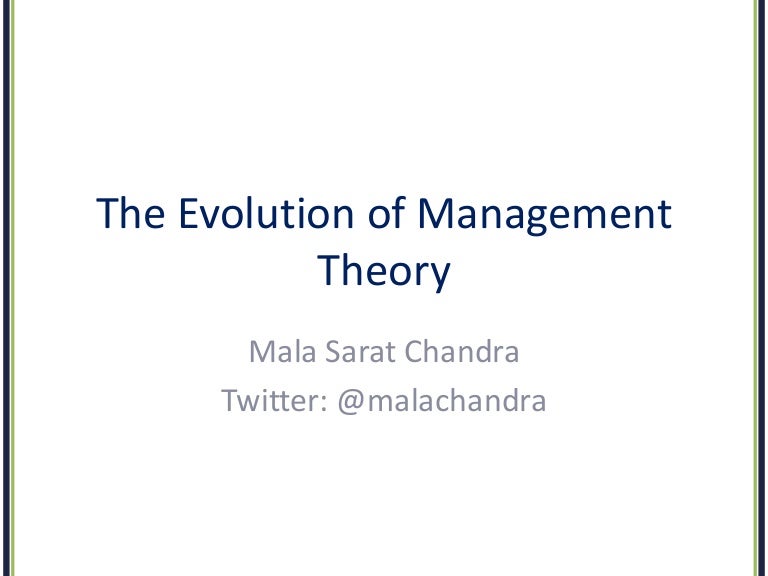 The Evolution of Management Theory

Mala Sarat Chandra
Twitter: @malachandra